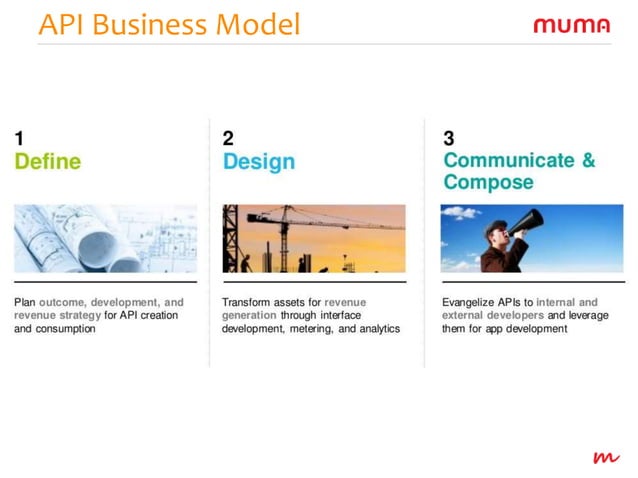 API Business Model

muma

1
Define

Plan outcome, development, and revenue strategy for API creation and consumption

2
Design

Transform assets for revenue generation through interface development, metering, and analytics

3
Communicate & Compose

Evangelize APIs to internal and external developers and leverage them for app development

m